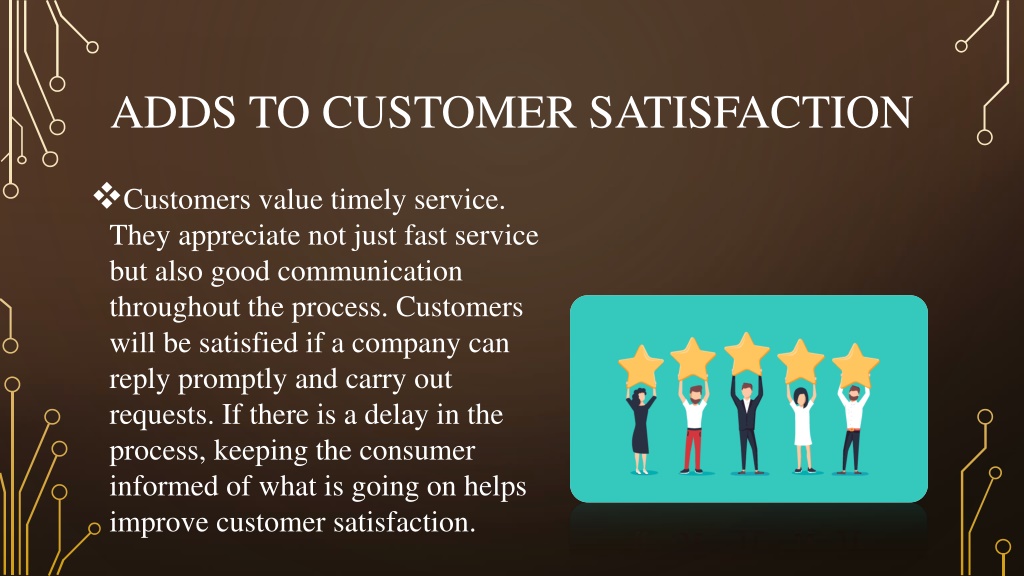 ADDS TO CUSTOMER SATISFACTION

❖Customers value timely service. They appreciate not just fast service but also good communication throughout the process. Customers will be satisfied if a company can reply promptly and carry out requests. If there is a delay in the process, keeping the consumer informed of what is going on helps improve customer satisfaction.